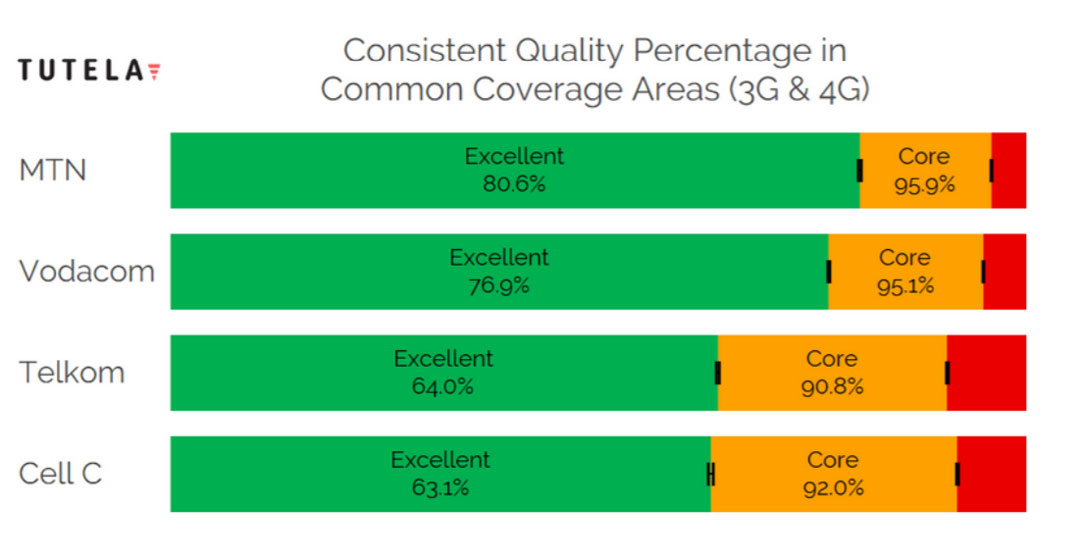 TUTELA

Consistent Quality Percentage in Common Coverage Areas (3G & 4G)

MTN
Excellent
80.6%
Core
95.9%

Vodacom
Excellent
76.9%
Core
95.1%

Telkom
Excellent
64.0%
Core
90.8%

Cell C
Excellent
63.1%
Core
92.0%